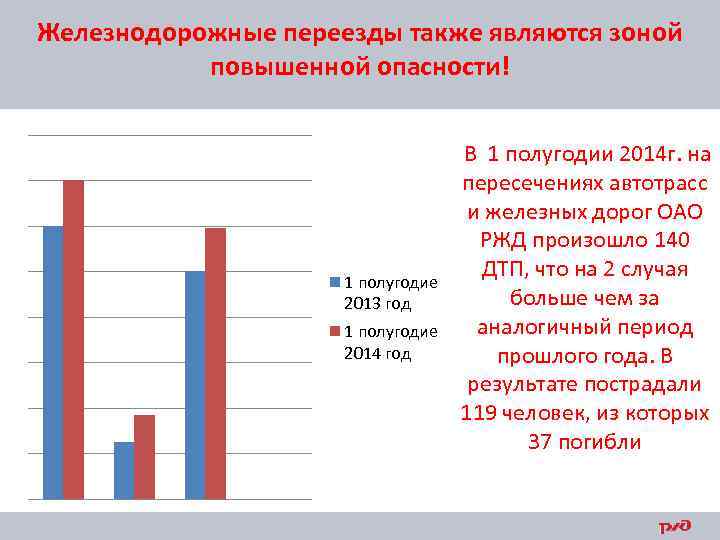 Железнодорожные переезды также являются зоной повышенной опасности!

1 полугодие 2013 год
1 полугодие 2014 год

В 1 полугодии 2014г. на пересечениях автотрасс и железных дорог ОАО РЖД произошло 140 ДТП, что на 2 случая больше чем за аналогичный период прошлого года. В результате пострадали 119 человек, из которых 37 погибли

РЖД